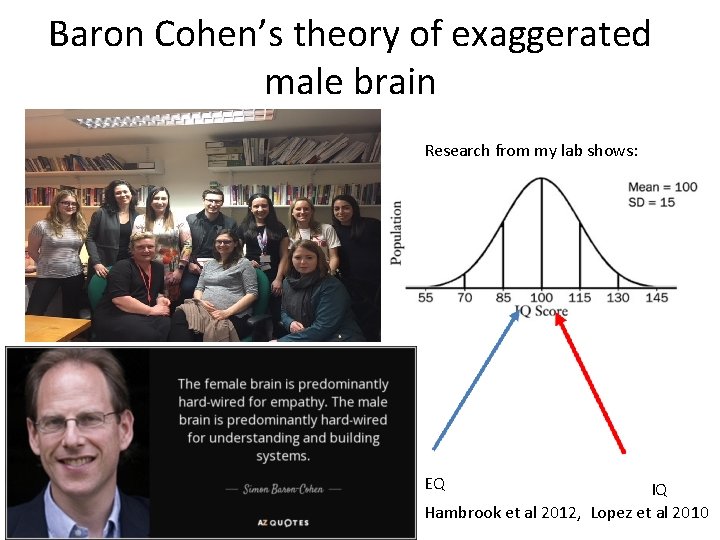 Baron Cohen's theory of exaggerated male brain

Research from my lab shows:

Mean = 100
SD = 15

Population

55 70 85 100 115 130 145
IQ Score

The female brain is predominantly hard-wired for empathy. The male brain is predominantly hard-wired for understanding and building systems.

— Simon Baron-Cohen —

AZ QUOTES

EQ

IQ

Hambrook et al 2012, Lopez et al 2010